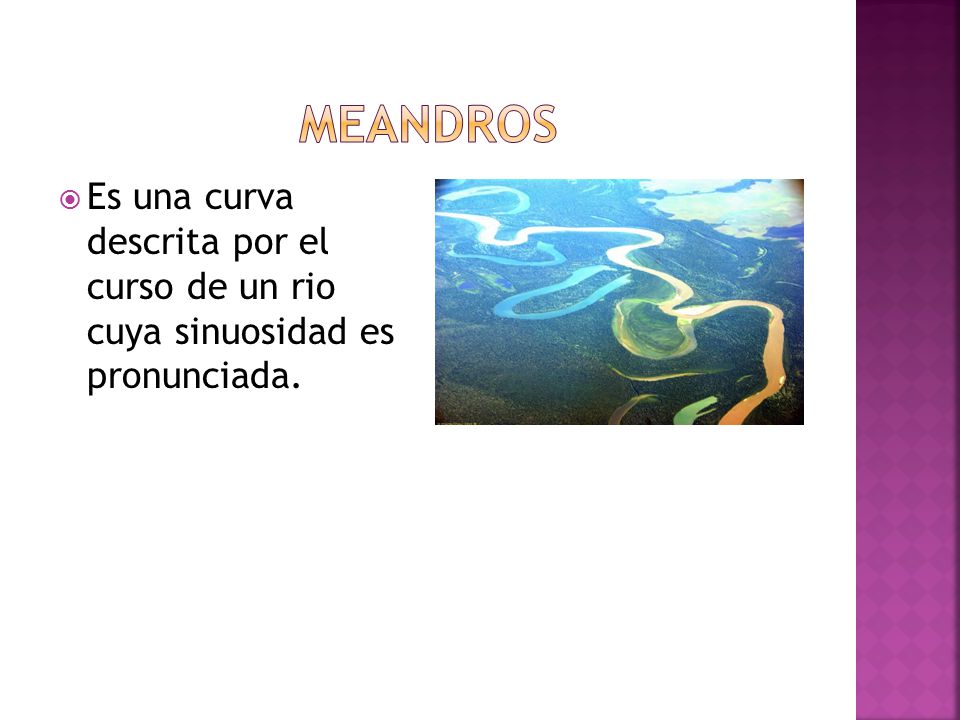 MEANDROS

Es una curva descrita por el curso de un rio cuya sinuosidad es pronunciada.